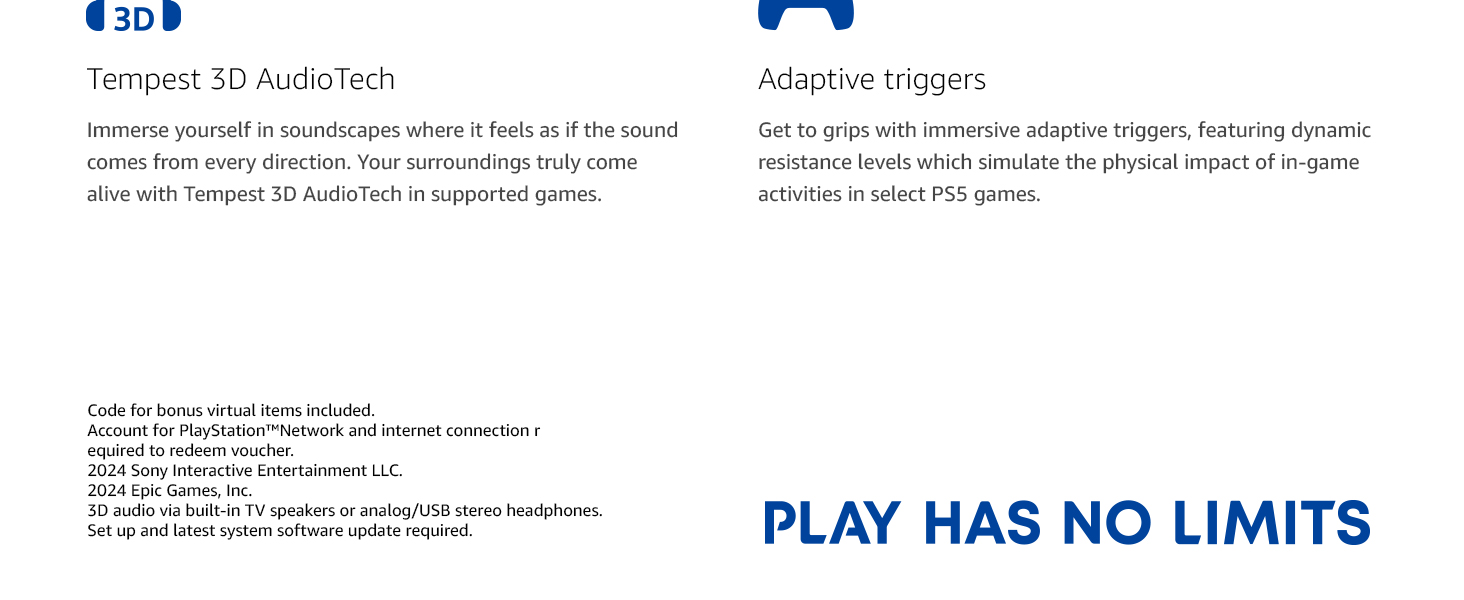 3D

Tempest 3D AudioTech

Immerse yourself in soundscapes where it feels as if the sound comes from every direction. Your surroundings truly come alive with Tempest 3D AudioTech in supported games.

Adaptive triggers

Get to grips with immersive adaptive triggers, featuring dynamic resistance levels which simulate the physical impact of in-game activities in select PS5 games.

Code for bonus virtual items included.
Account for PlayStation™Network and internet connection r
equired to redeem voucher.
2024 Sony Interactive Entertainment LLC.
2024 Epic Games, Inc.
3D audio via built-in TV speakers or analog/USB stereo headphones.
Set up and latest system software update required.

PLAY HAS NO LIMITS